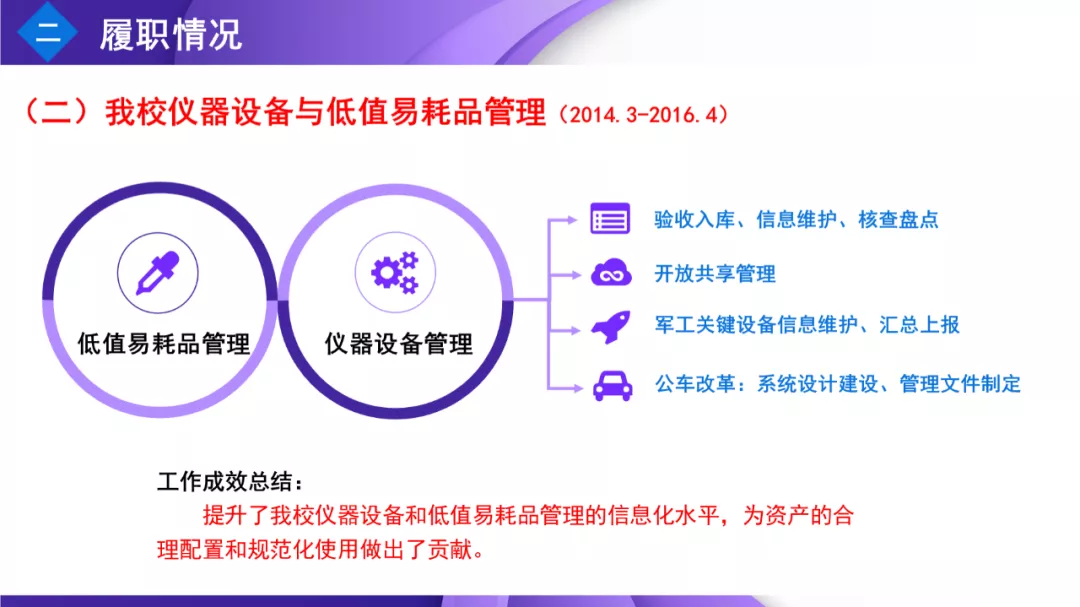 二 履职情况

（二）我校仪器设备与低值易耗品管理（2014.3-2016.4）

低值易耗品管理

仪器设备管理

验收入库、信息维护、核查盘点

开放共享管理

军工关键设备信息维护、汇总上报

公车改革：系统设计建设、管理文件制定

工作成效总结：

提升了我校仪器设备和低值易耗品管理的信息化水平，为资产的合理配置和规范化使用做出了贡献。